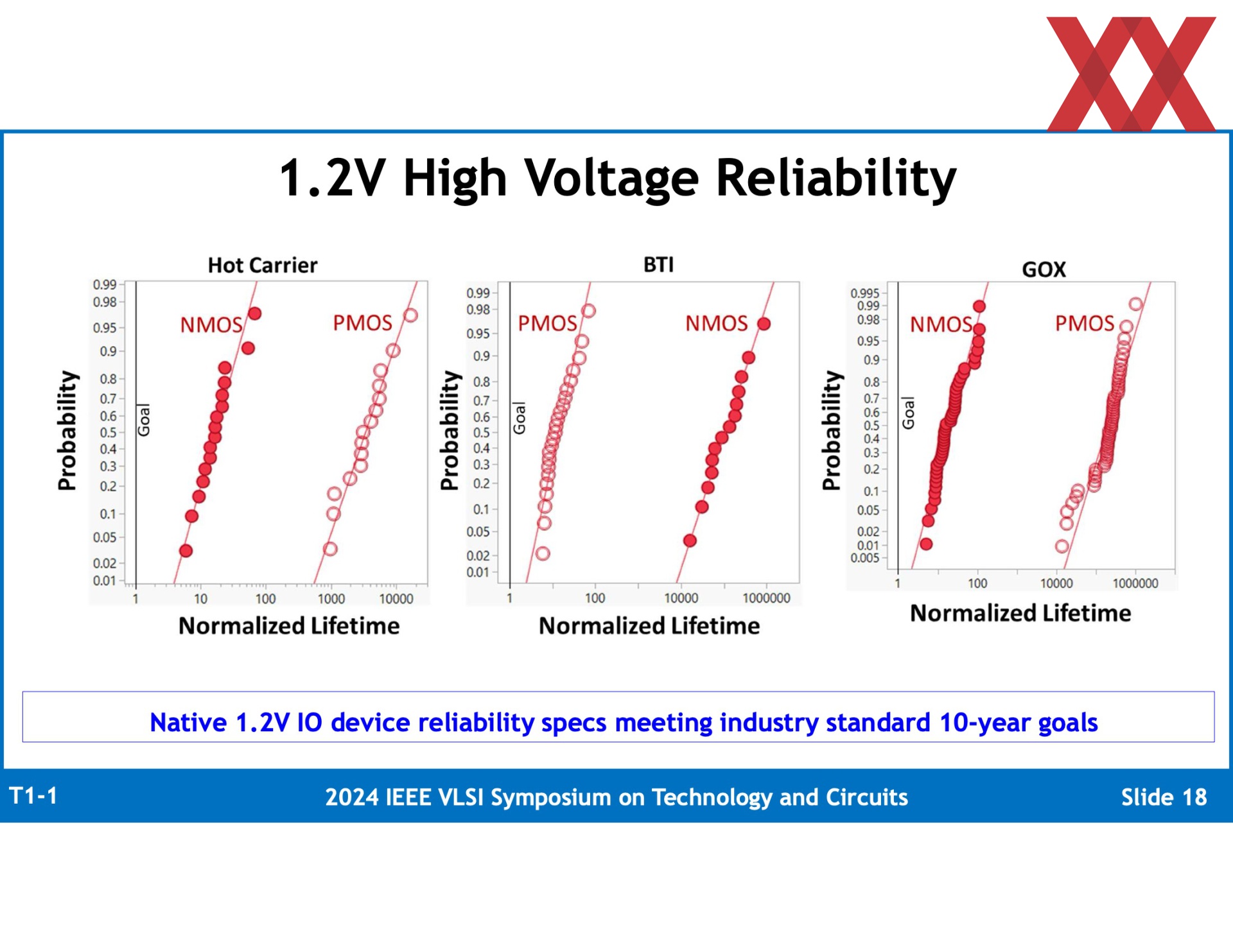 1.2V High Voltage Reliability

Hot Carrier

Probability

0.99
0.98
0.95
0.9
0.8
0.7
0.6
0.5
0.4
0.3
0.2
0.1
0.05
0.02
0.01

Goal

NMOS

PMOS

1
10
100
1000
10000

Normalized Lifetime

BTI

Probability

0.99
0.98
0.95
0.9
0.8
0.7
0.6
0.5
0.4
0.3
0.2
0.1
0.05
0.02
0.01

Goal

PMOS

NMOS

1
100
10000
1000000

Normalized Lifetime

GOX

Probability

0.995
0.99
0.98
0.95
0.9
0.8
0.7
0.6
0.5
0.4
0.3
0.2
0.1
0.05
0.02
0.01
0.005

Goal

NMOS

PMOS

1
100
10000
1000000

Normalized Lifetime

Native 1.2V IO device reliability specs meeting industry standard 10-year goals

T1-1

2024 IEEE VLSI Symposium on Technology and Circuits

Slide 18